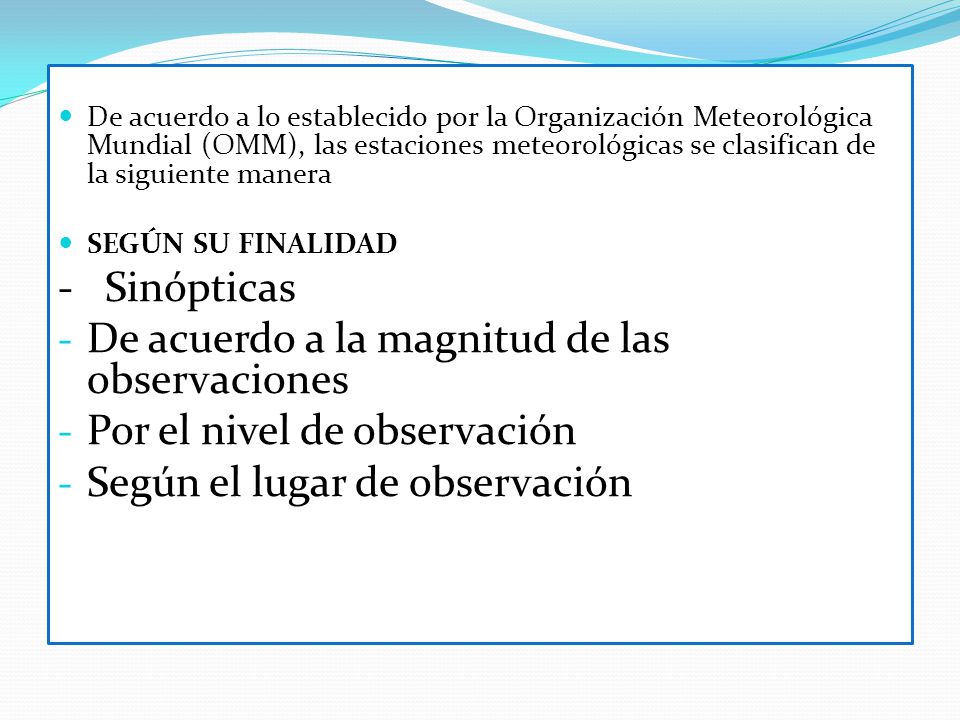 De acuerdo a lo establecido por la Organización Meteorológica Mundial (OMM), las estaciones meteorológicas se clasifican de la siguiente manera

SEGÚN SU FINALIDAD

- Sinópticas
- De acuerdo a la magnitud de las observaciones
- Por el nivel de observación
- Según el lugar de observación